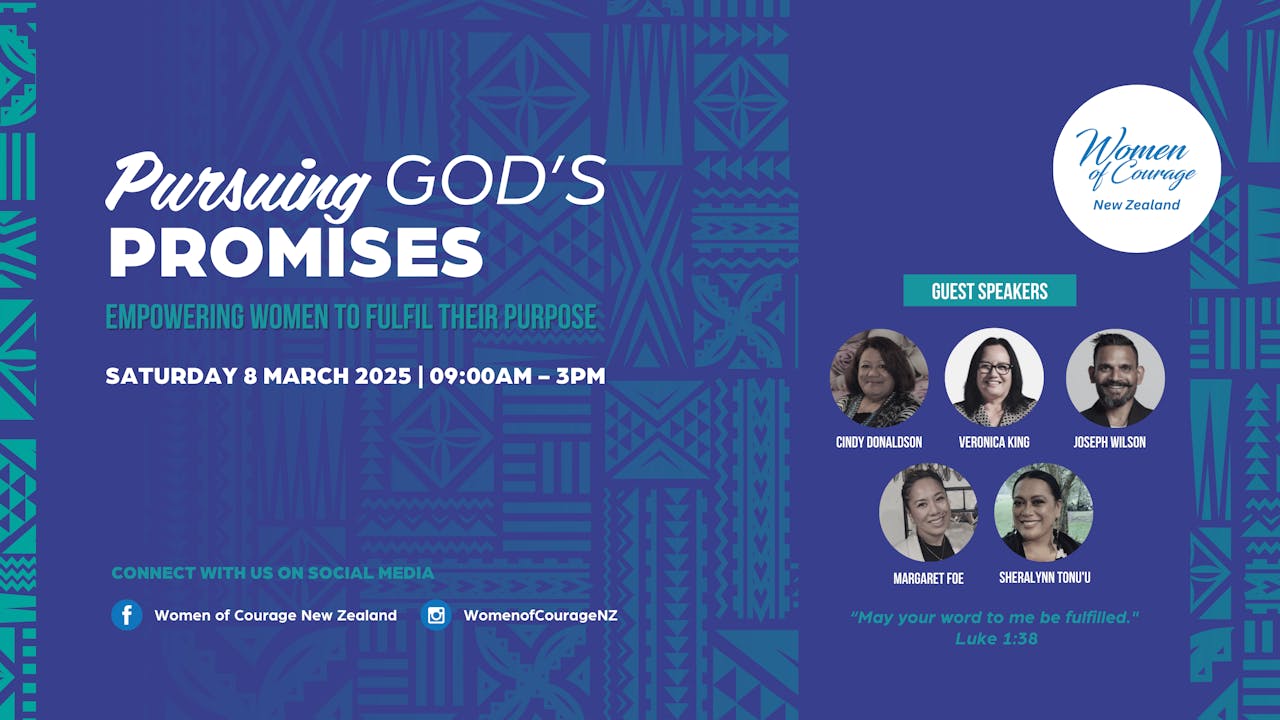 Pursuing GOD'S PROMISES

EMPOWERING WOMEN TO FULFIL THEIR PURPOSE

SATURDAY 8 MARCH 2025 | 09:00AM – 3PM

CONNECT WITH US ON SOCIAL MEDIA

Women of Courage New Zealand

WomenofCourageNZ

Women of Courage New Zealand

GUEST SPEAKERS

CINDY DONALDSON

VERONICA KING

JOSEPH WILSON

MARGARET FOE

SHERALYNN TONU'U

"May your word to me be fulfilled." Luke 1:38